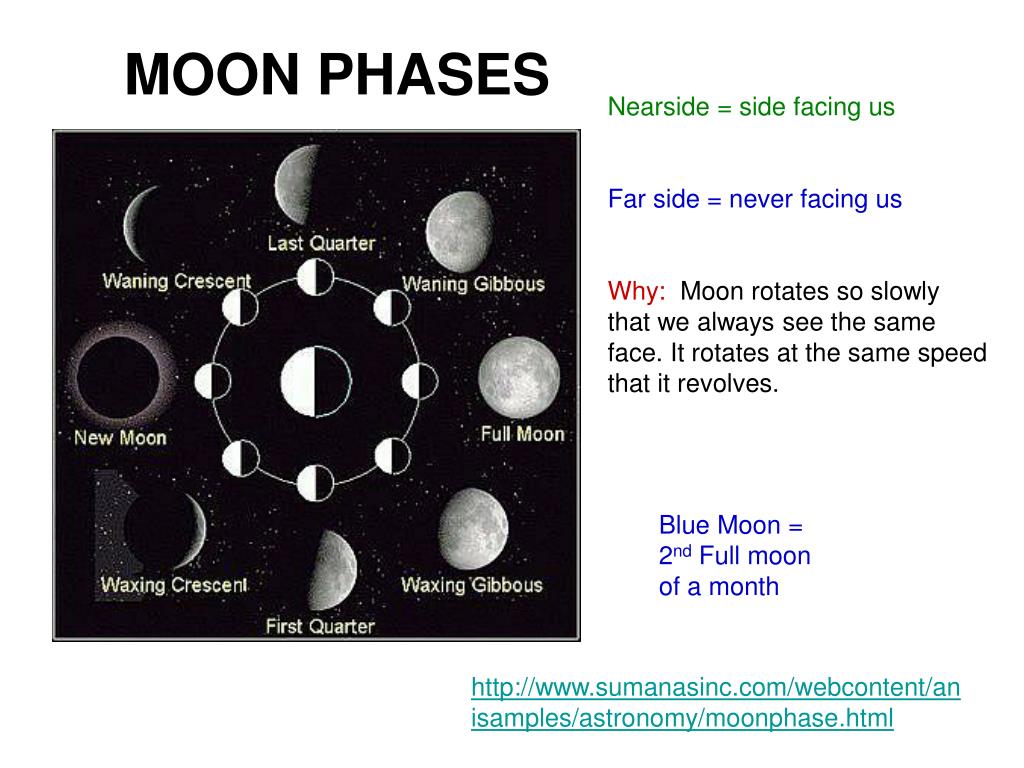 MOON PHASES

Last Quarter

Waning Crescent

Waning Gibbous

New Moon

Full Moon

Waxing Crescent

Waxing Gibbous

First Quarter

Nearside = side facing us

Far side = never facing us

Why: Moon rotates so slowly that we always see the same face. It rotates at the same speed that it revolves.

Blue Moon = $2^{nd}$ Full moon of a month

http://www.sumanasinc.com/webcontent/anisamples/astronomy/moonphase.html